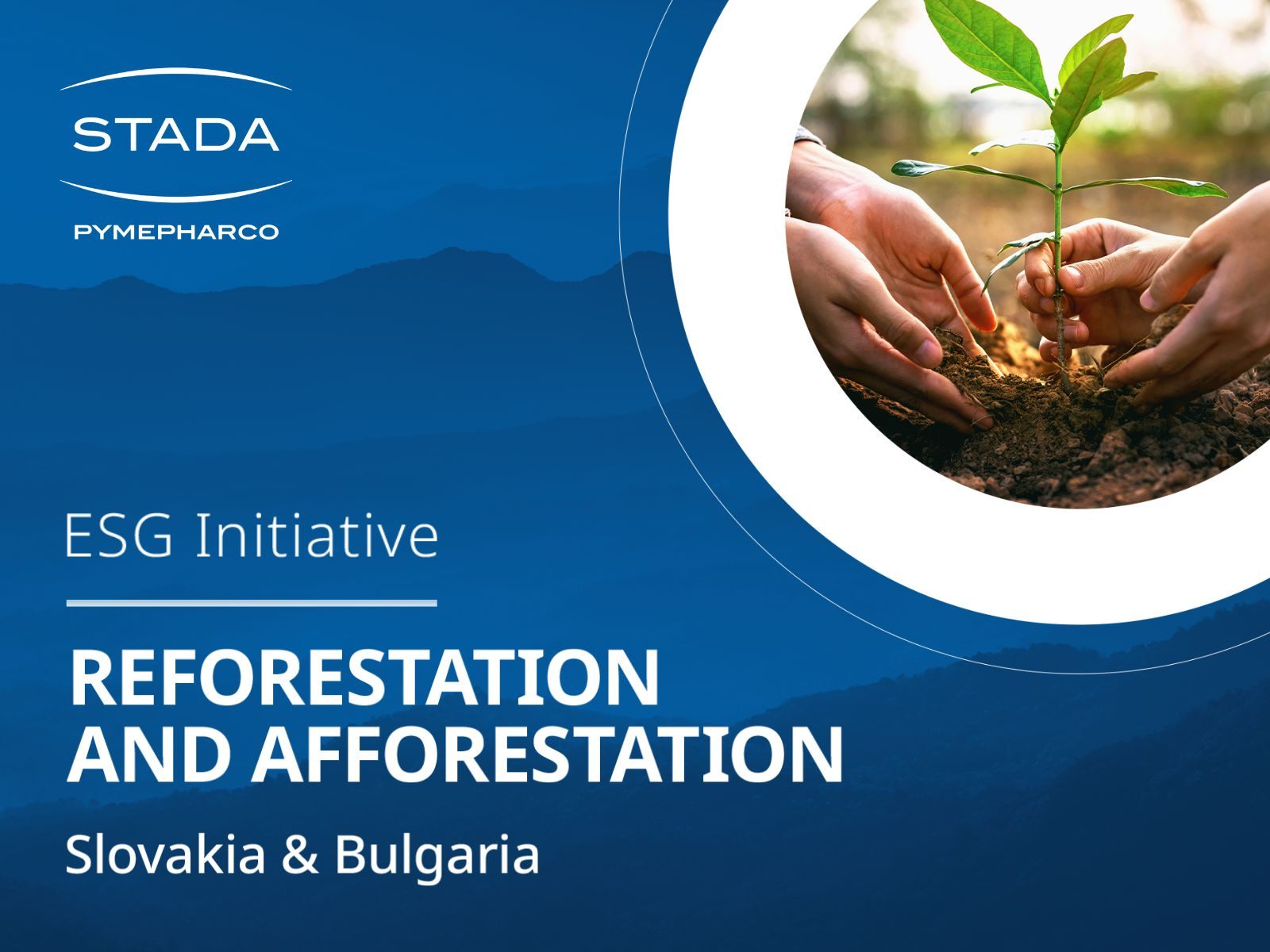 STADA

PYMEPHARCO

ESG Initiative

REFORESTATION AND AFFORESTATION

Slovakia & Bulgaria